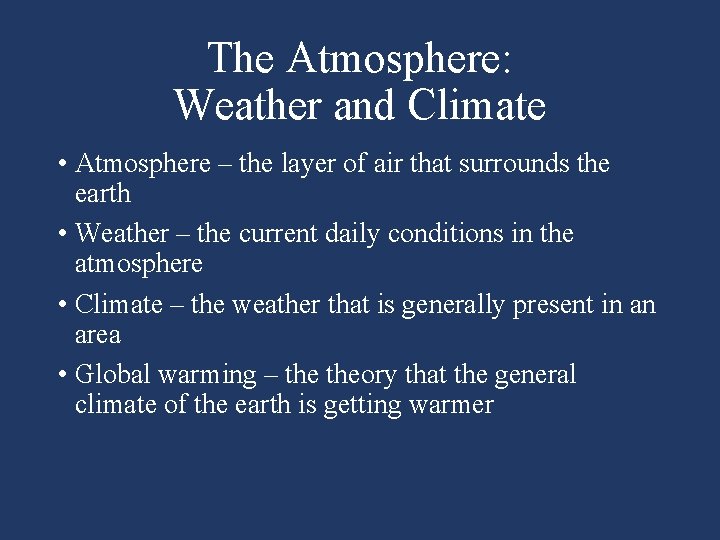 The Atmosphere:
Weather and Climate

• Atmosphere – the layer of air that surrounds the earth

• Weather – the current daily conditions in the atmosphere

• Climate – the weather that is generally present in an area

• Global warming – the theory that the general climate of the earth is getting warmer